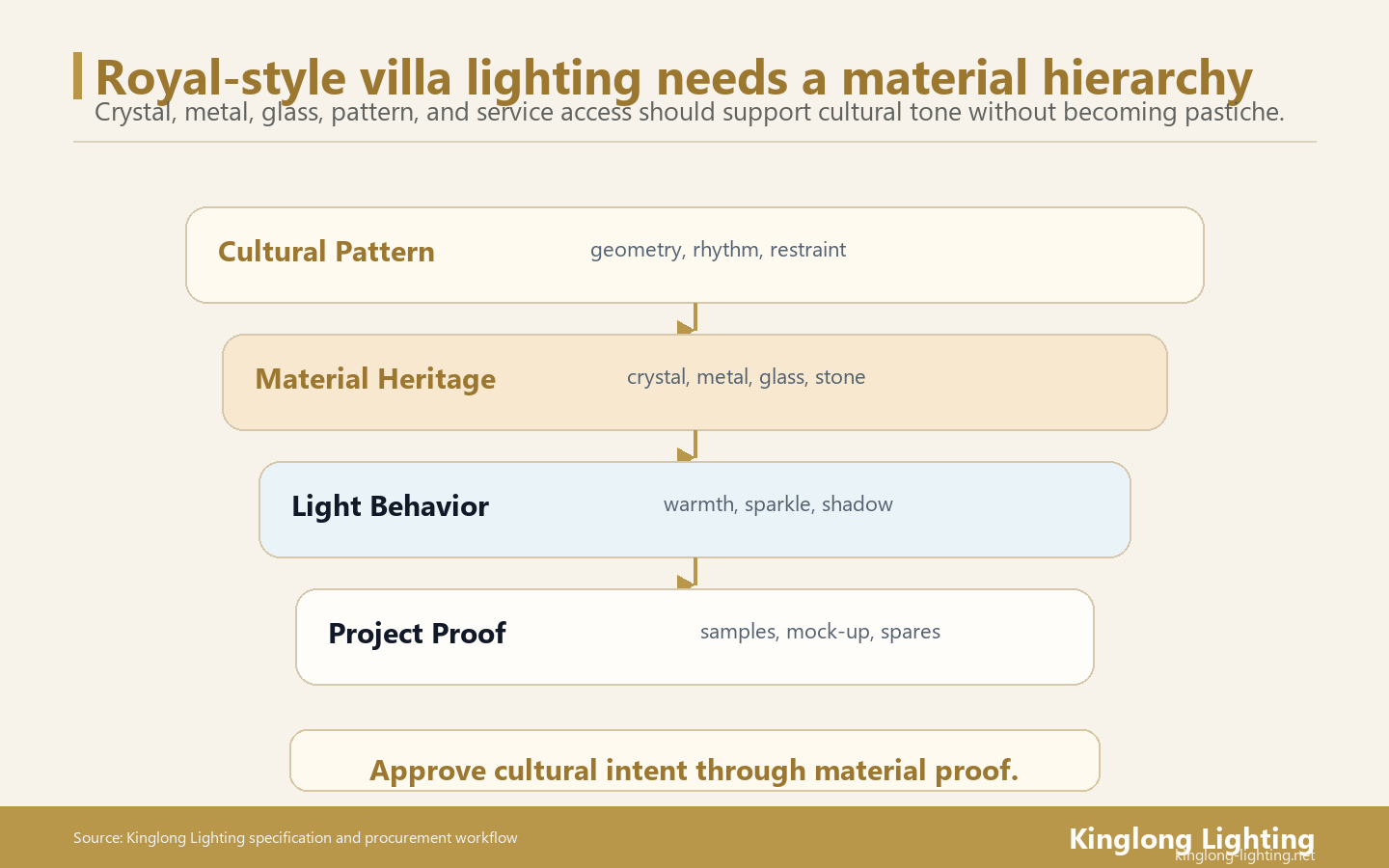 Royal-style villa lighting needs a material hierarchy
Crystal, metal, glass, pattern, and service access should support cultural tone without becoming pastiche.

Cultural Pattern
geometry, rhythm, restraint

Material Heritage
crystal, metal, glass, stone

Light Behavior
warmth, sparkle, shadow

Project Proof
samples, mock-up, spares

Approve cultural intent through material proof.

Source: Kinglong Lighting specification and procurement workflow

Kinglong Lighting
kinglong-lighting.net